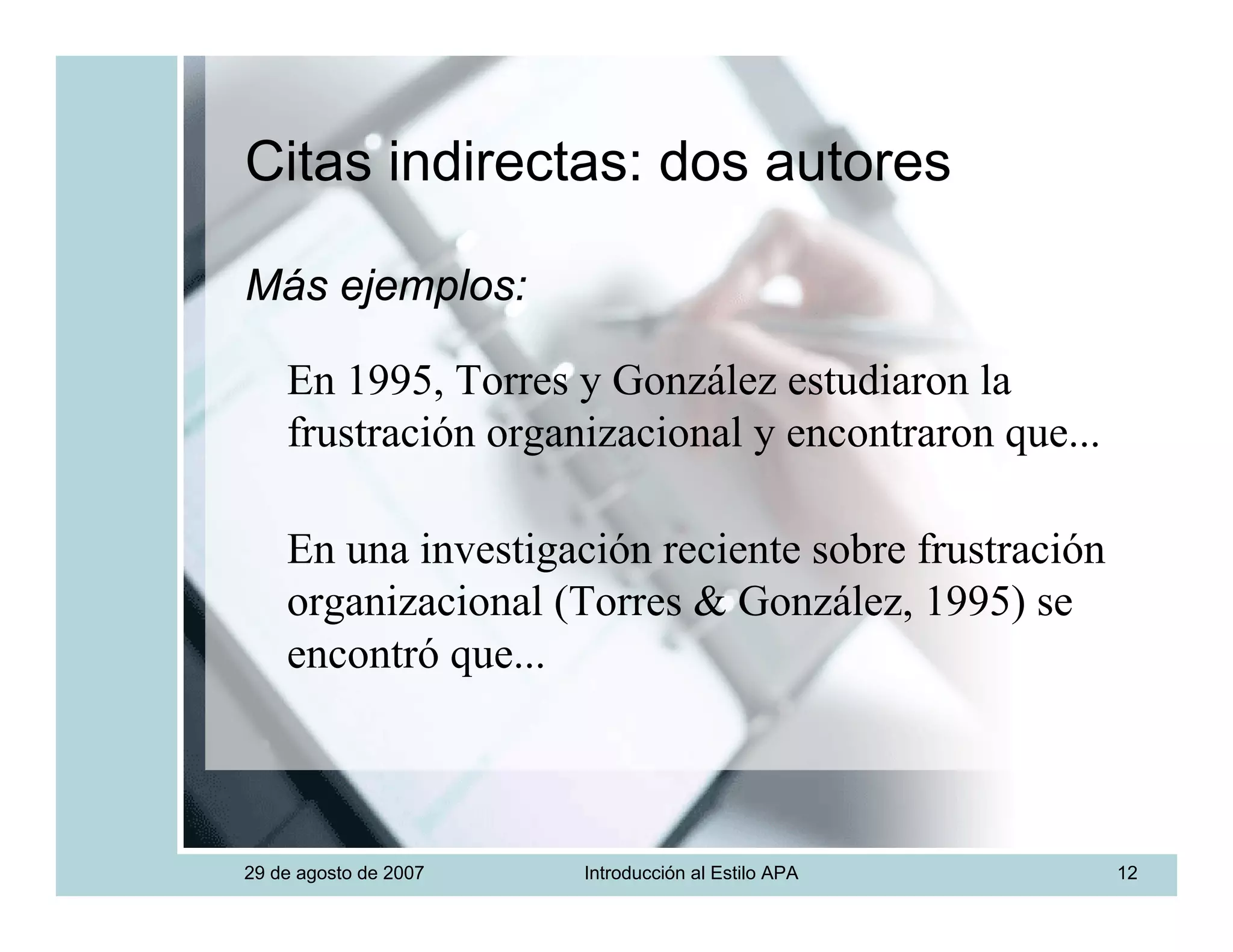 Citas indirectas: dos autores

Más ejemplos:

En 1995, Torres y González estudiaron la frustración organizacional y encontraron que...

En una investigación reciente sobre frustración organizacional (Torres & González, 1995) se encontró que...

29 de agosto de 2007

Introducción al Estilo APA

12